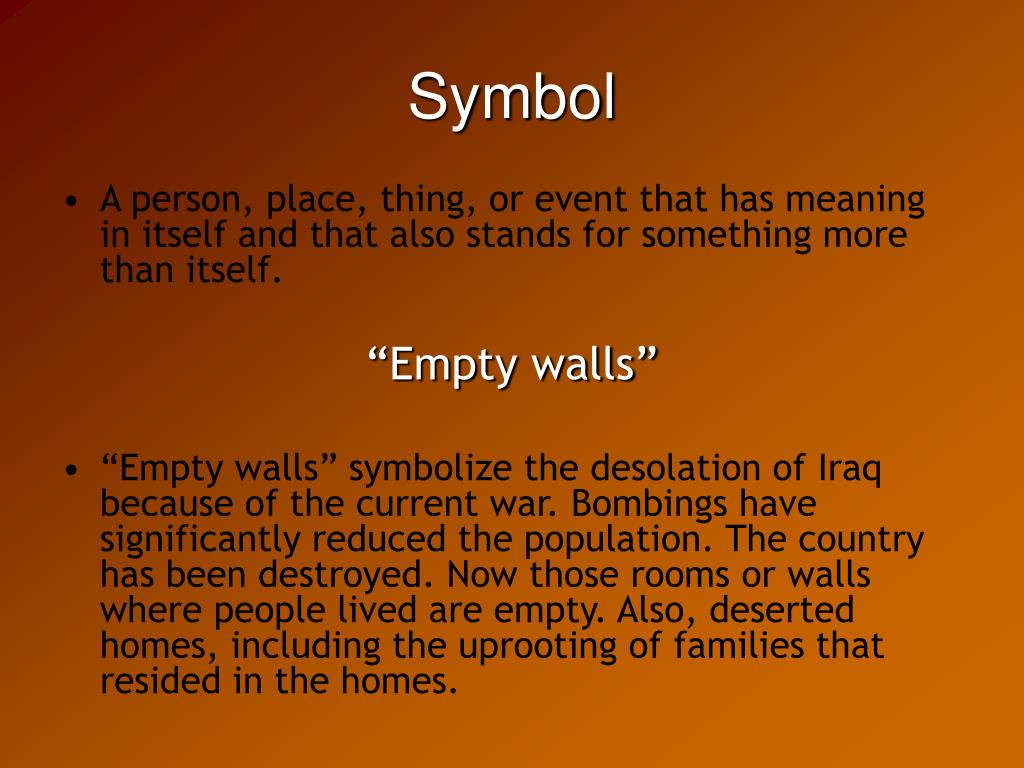 Symbol

• A person, place, thing, or event that has meaning in itself and that also stands for something more than itself.

“Empty walls”

• “Empty walls” symbolize the desolation of Iraq because of the current war. Bombings have significantly reduced the population. The country has been destroyed. Now those rooms or walls where people lived are empty. Also, deserted homes, including the uprooting of families that resided in the homes.